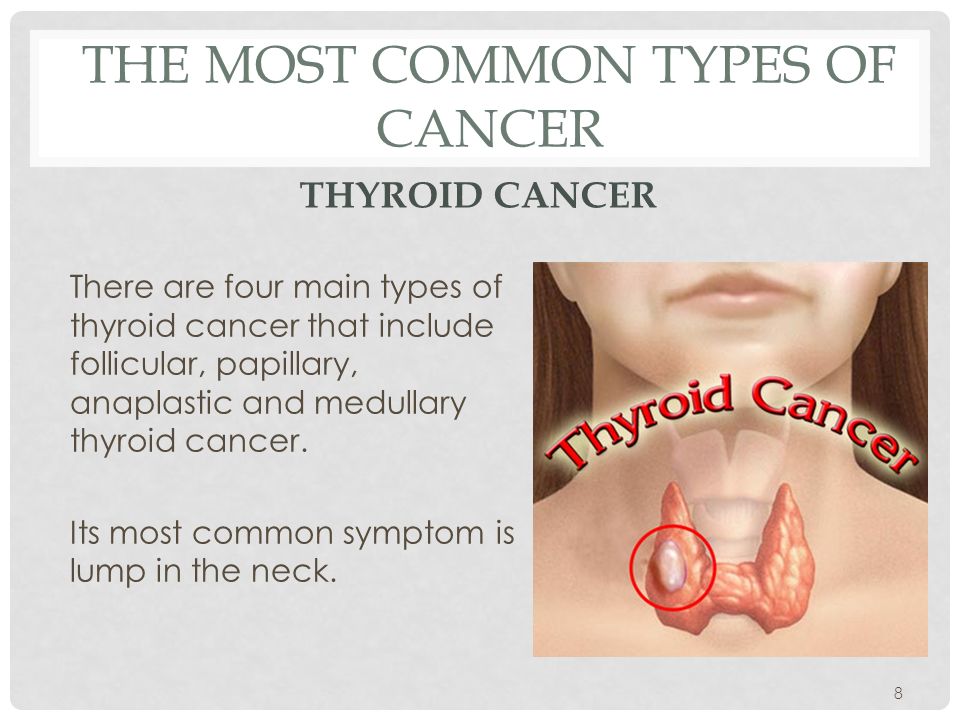 THE MOST COMMON TYPES OF CANCER

THYROID CANCER

There are four main types of thyroid cancer that include follicular, papillary, anaplastic and medullary thyroid cancer.

Its most common symptom is lump in the neck.

Thyroid Cancer

8